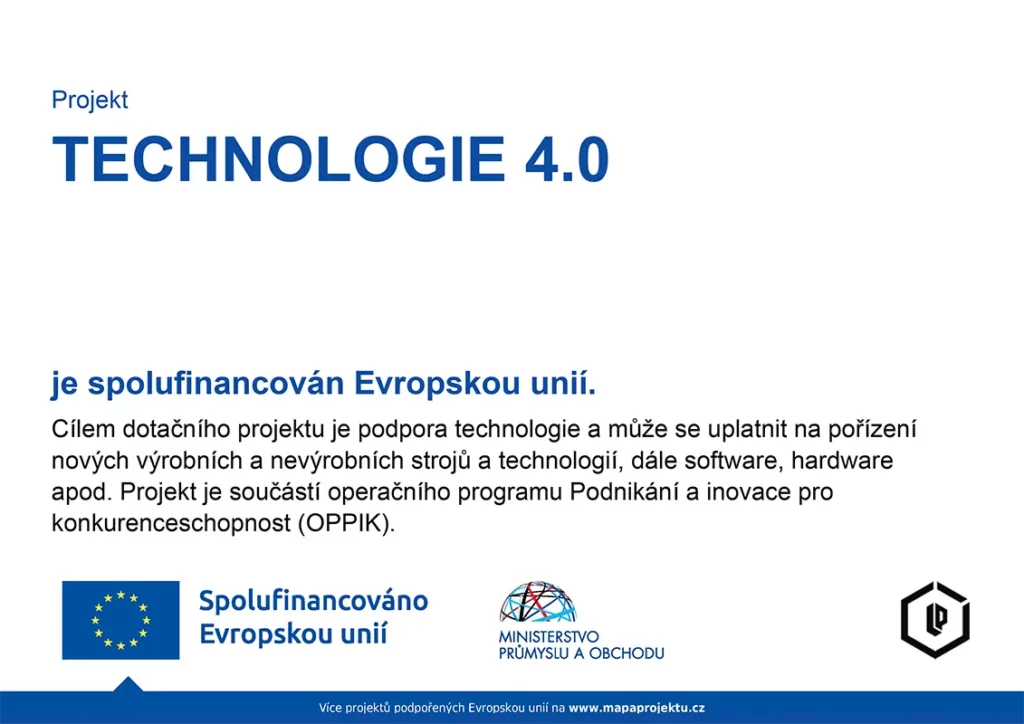 Projekt

TECHNOLOGIE 4.0

je spolufinancován Evropskou unií.

Cílem dotačního projektu je podpora technologie a může se uplatnit na pořízení nových výrobních a nevýrobních strojů a technologií, dále software, hardware apod. Projekt je součástí operačního programu Podnikání a inovace pro konkurenceschopnost (OPPIK).

Spolufinancováno Evropskou unií

MINISTERSTVO PRŮMYSLU A OBCHODU

Více projektů podpořených Evropskou unií na www.mapaprojektu.cz